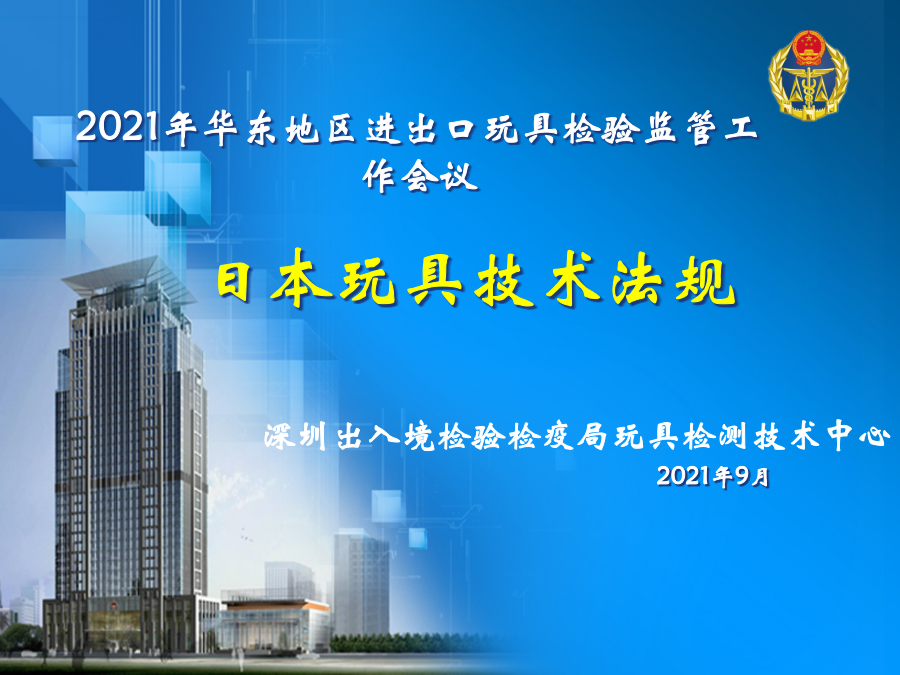 2021年华东地区进出口玩具检验监管工作会议

日本玩具技术法规

深圳出入境检验检疫局玩具检测技术中心
2021年9月